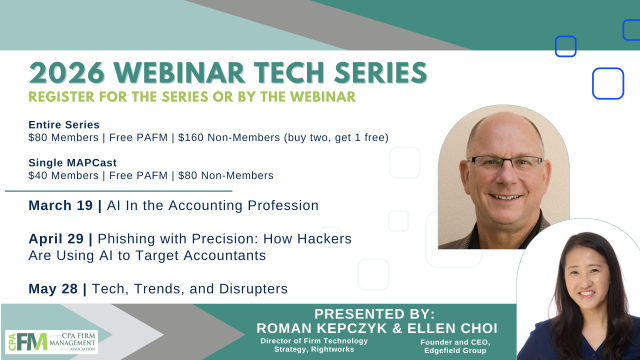 2026 WEBINAR TECH SERIES
REGISTER FOR THE SERIES OR BY THE WEBINAR

Entire Series
$80 Members | Free PAFM | $160 Non-Members (buy two, get 1 free)

Single MAPCast
$40 Members | Free PAFM | $80 Non-Members

March 19 | AI In the Accounting Profession

April 29 | Phishing with Precision: How Hackers Are Using AI to Target Accountants

May 28 | Tech, Trends, and Disrupters

CPA FM CPA FIRM MANAGEMENT ASSOCIATION

PRESENTED BY:
ROMAN KEPCZYK & ELLEN CHOI

Director of Firm Technology Strategy, Rightworks

Founder and CEO, Edgefield Group